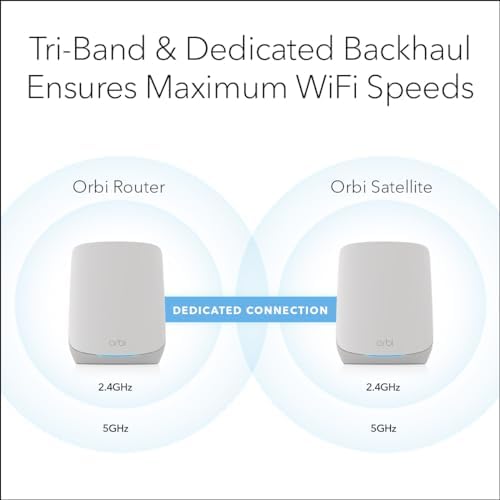 Tri-Band & Dedicated Backhaul Ensures Maximum WiFi Speeds

Orbi Router

Orbi Satellite

DEDICATED CONNECTION

orbi

orbi

2.4GHz

2.4GHz

5GHz

5GHz